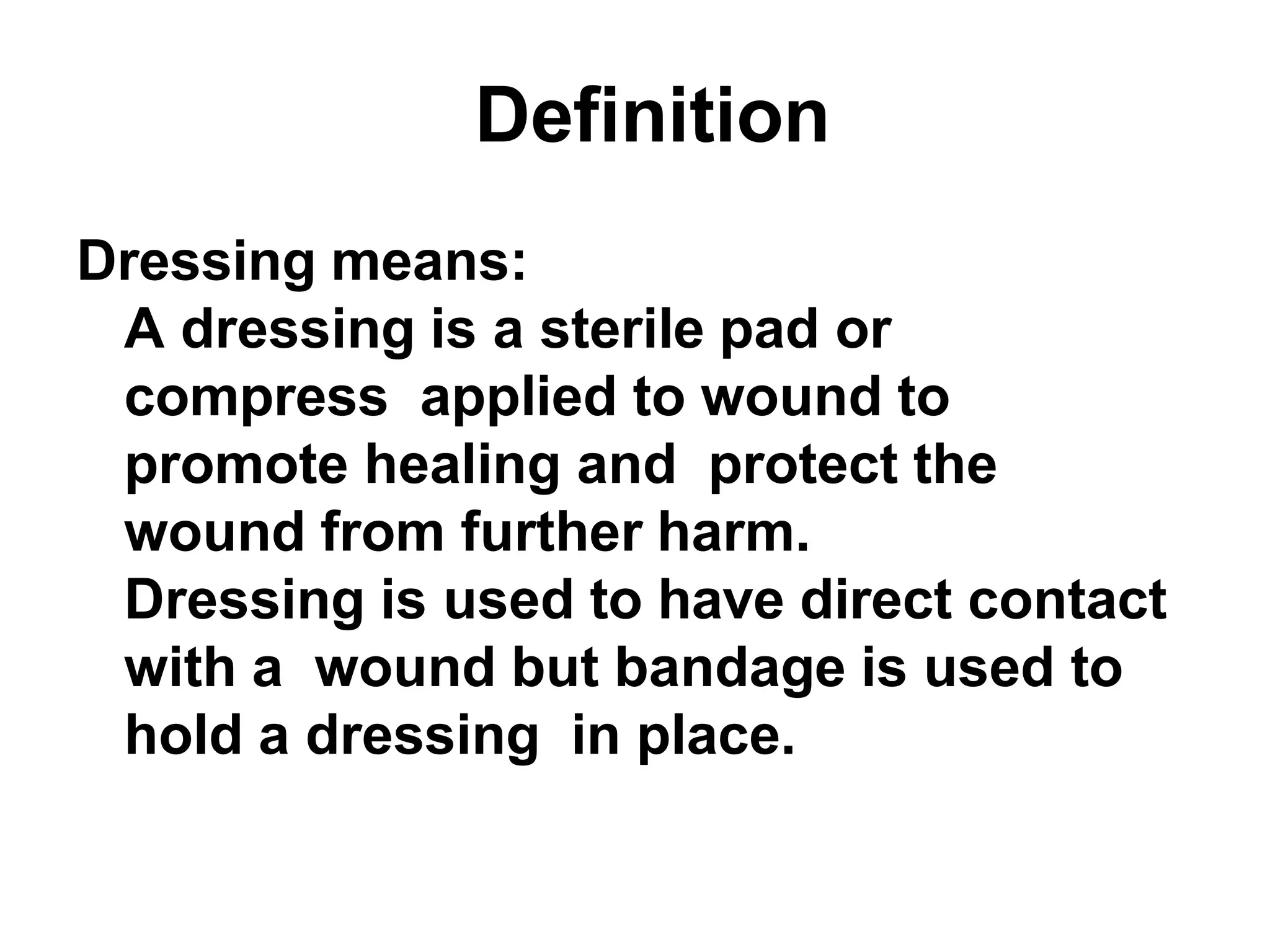 Definition

Dressing means:
A dressing is a sterile pad or compress applied to wound to promote healing and protect the wound from further harm.
Dressing is used to have direct contact with a wound but bandage is used to hold a dressing in place.